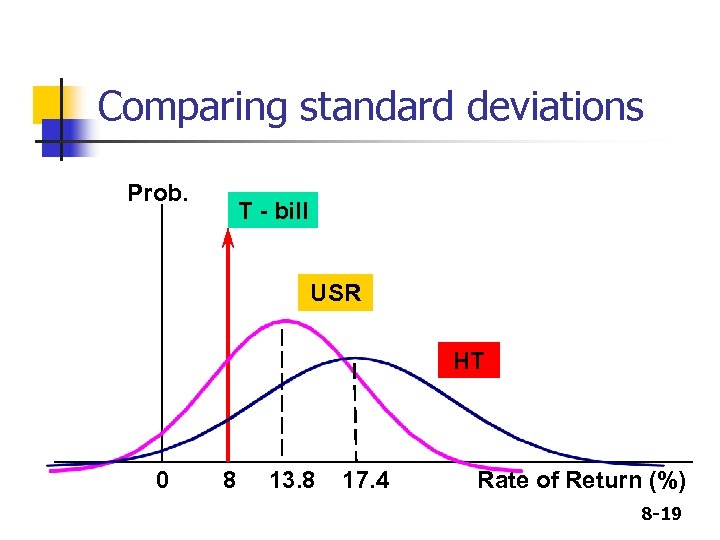 Comparing standard deviations

Prob.

T - bill

USR

HT

0 8 13.8 17.4 Rate of Return (%)

8-19